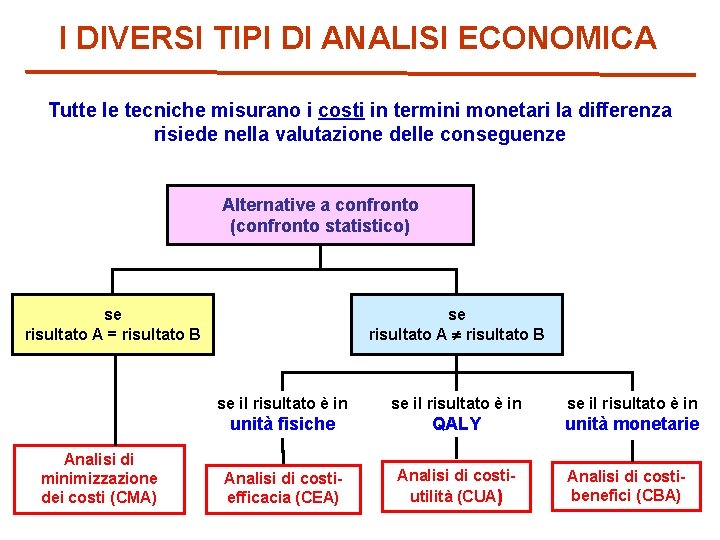 I DIVERSI TIPI DI ANALISI ECONOMICA

Tutte le tecniche misurano i costi in termini monetari la differenza risiede nella valutazione delle conseguenze

Alternative a confronto
(confronto statistico)

se
risultato A = risultato B

se
risultato A $\neq$ risultato B

se il risultato è in
unità fisiche

se il risultato è in
QALY

se il risultato è in
unità monetarie

Analisi di minimizzazione dei costi (CMA)

Analisi di costi-efficacia (CEA)

Analisi di costi-utilità (CUA)

Analisi di costi-benefici (CBA)